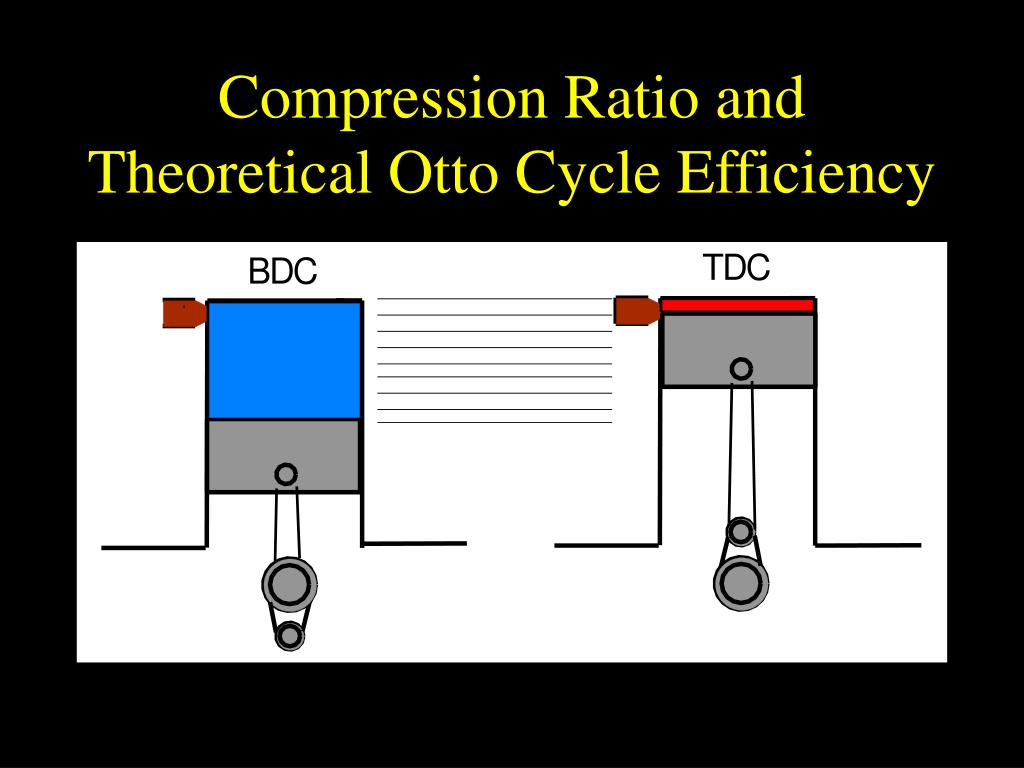 Compression Ratio and Theoretical Otto Cycle Efficiency

BDC

TDC